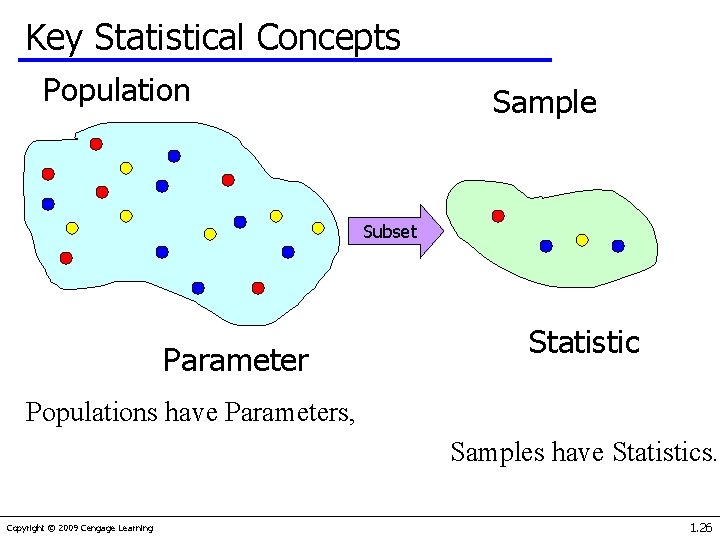 Key Statistical Concepts

Population

Sample

Subset

Parameter

Statistic

Populations have Parameters,

Samples have Statistics.

Copyright © 2009 Cengage Learning

1.26